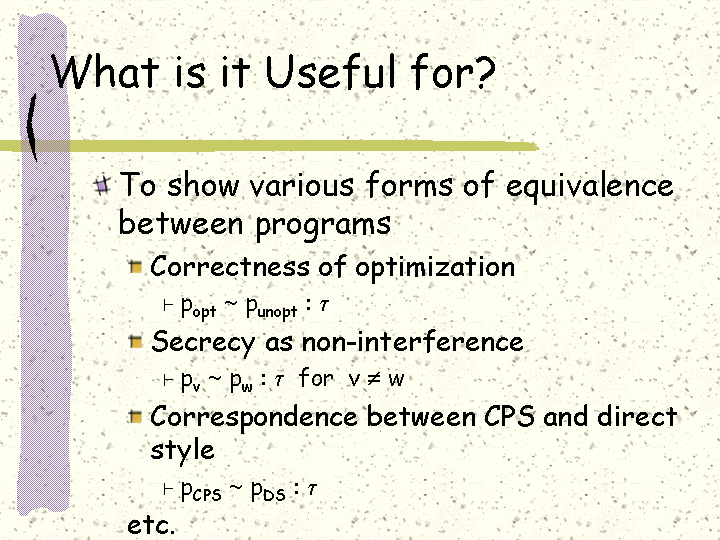 What is it Useful for?

To show various forms of equivalence between programs

Correctness of optimization

$\vdash p_{opt} \sim p_{unopt} : \tau$

Secrecy as non-interference

$\vdash p_v \sim p_w : \tau$ for $v \neq w$

Correspondence between CPS and direct style

$\vdash p_{CPS} \sim p_{DS} : \tau$

etc.